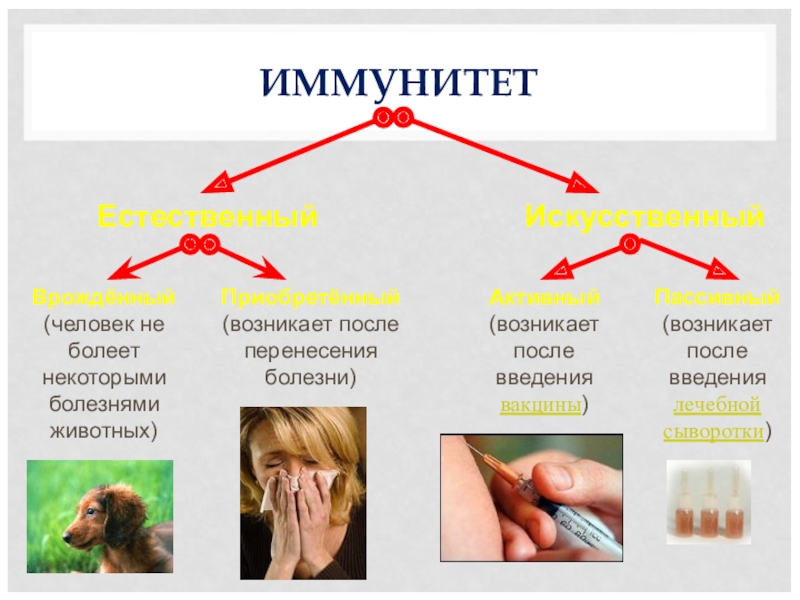 ИММУНИТЕТ

Естественный

Искусственный

Врождённый (человек не болеет некоторыми болезнями животных)

Приобретённый (возникает после перенесения болезни)

Активный (возникает после введения вакцины)

Пассивный (возникает после введения лечебной сыворотки)